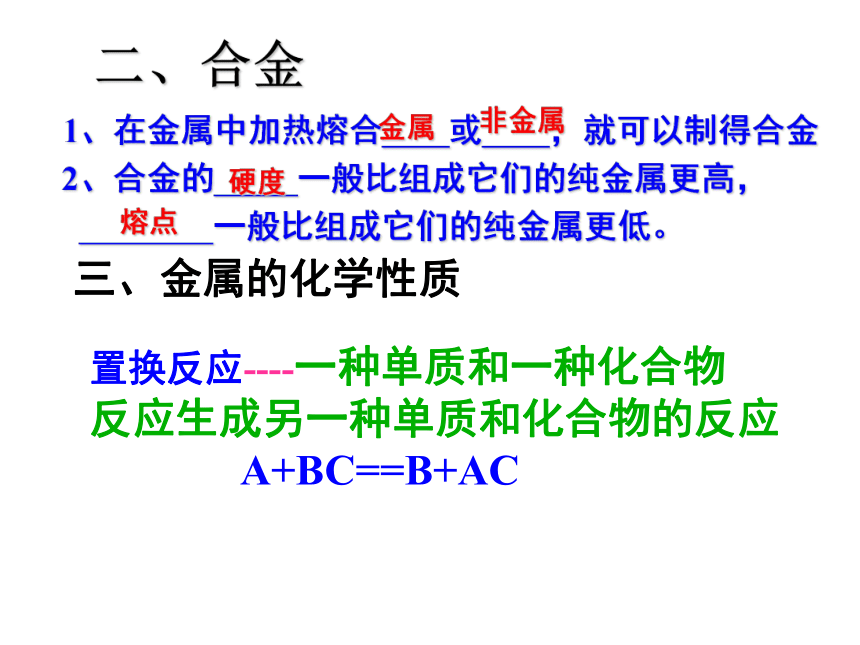 二、合金

1、在金属中加热熔合金属或非金属，就可以制得合金

2、合金的硬度一般比组成它们的纯金属更高，熔点一般比组成它们的纯金属更低。

三、金属的化学性质

置换反应----一种单质和一种化合物反应生成另一种单质和化合物的反应

A+BC==B+AC